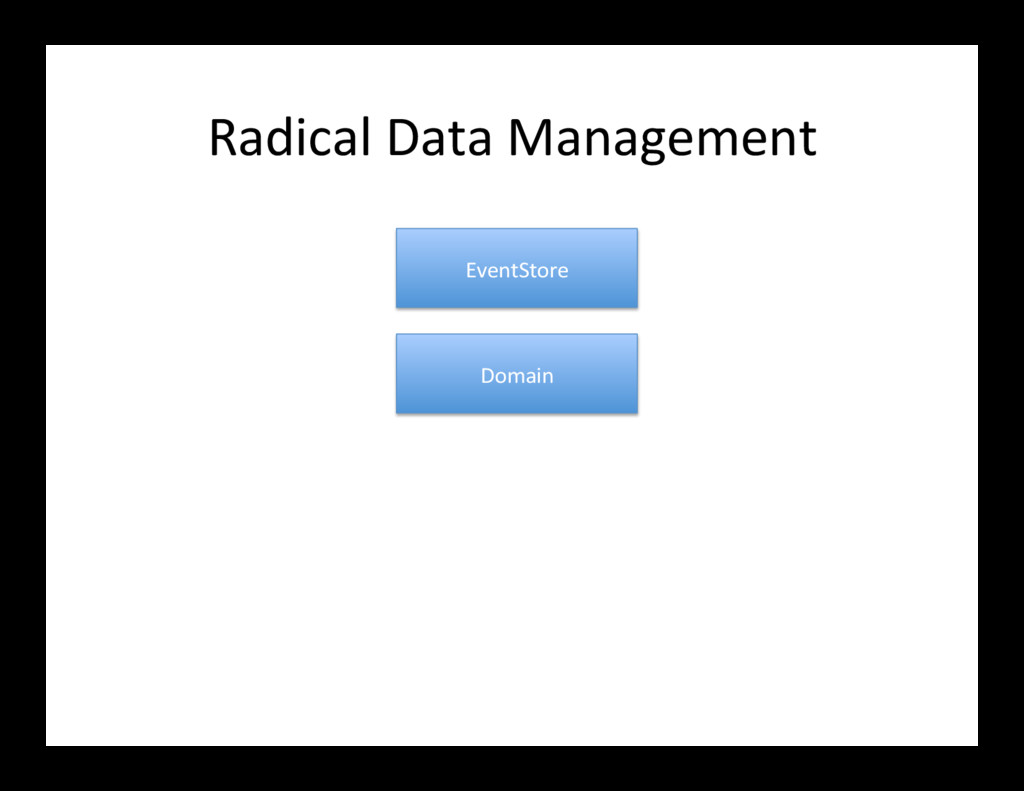 Radical Data Management

EventStore

Domain